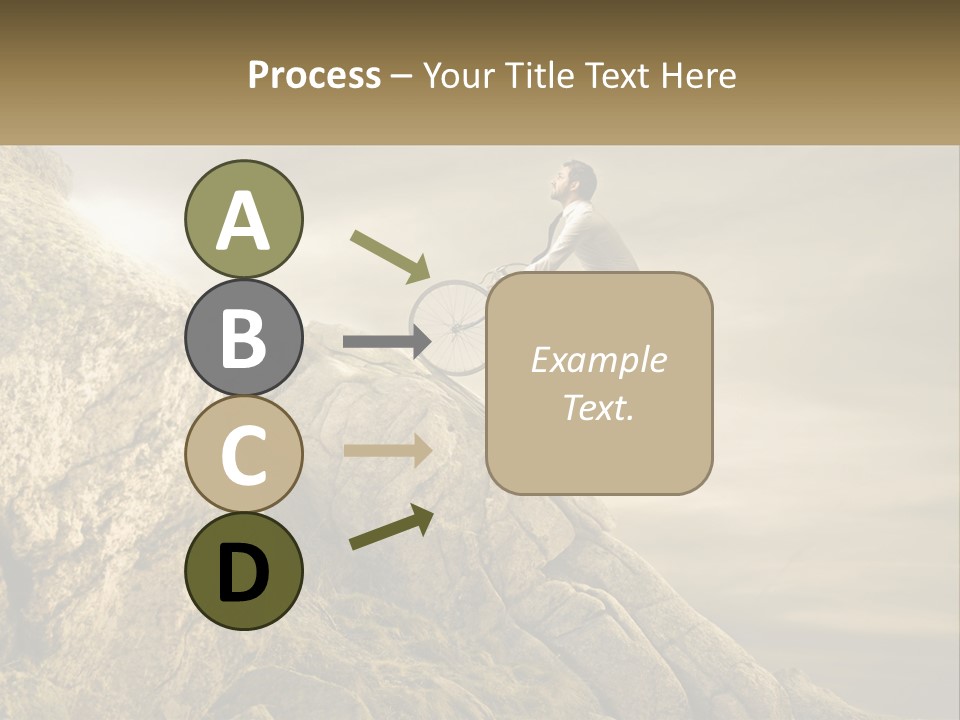 Process – Your Title Text Here

A

B

C

D

Example Text.